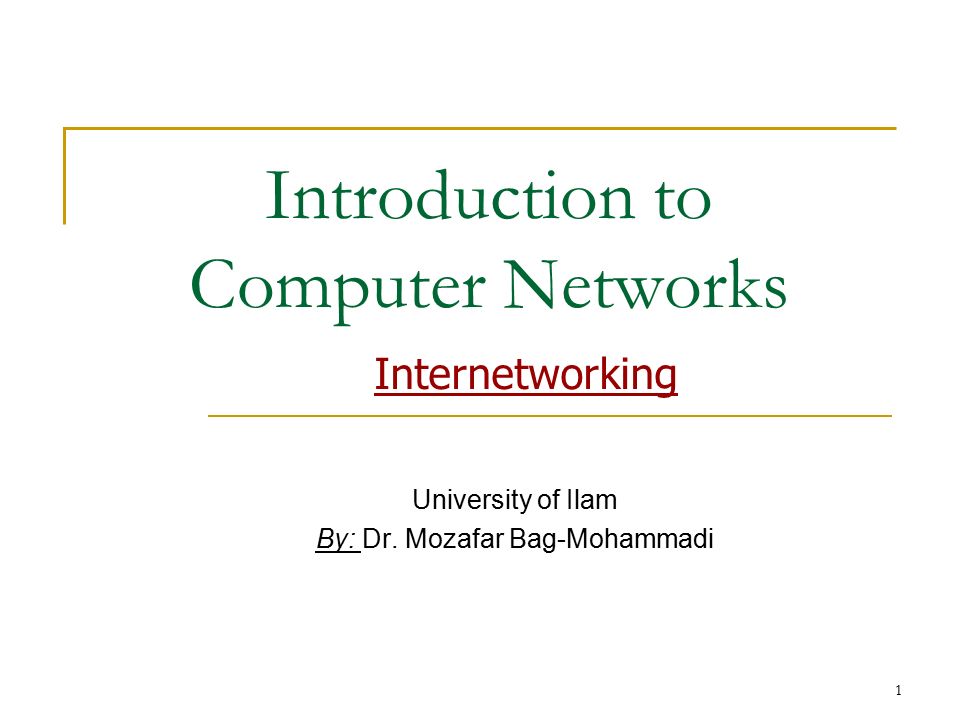 Introduction to Computer Networks

Internetworking

University of Ilam
By: Dr. Mozafar Bag-Mohammadi

1